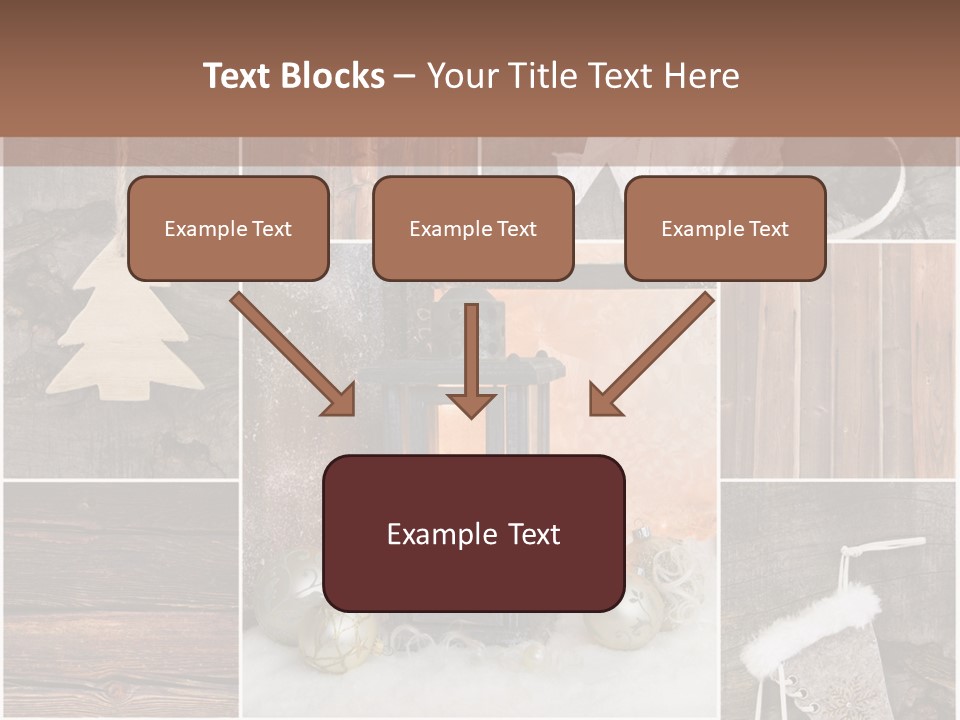 Text Blocks – Your Title Text Here

Example Text

Example Text

Example Text

Example Text